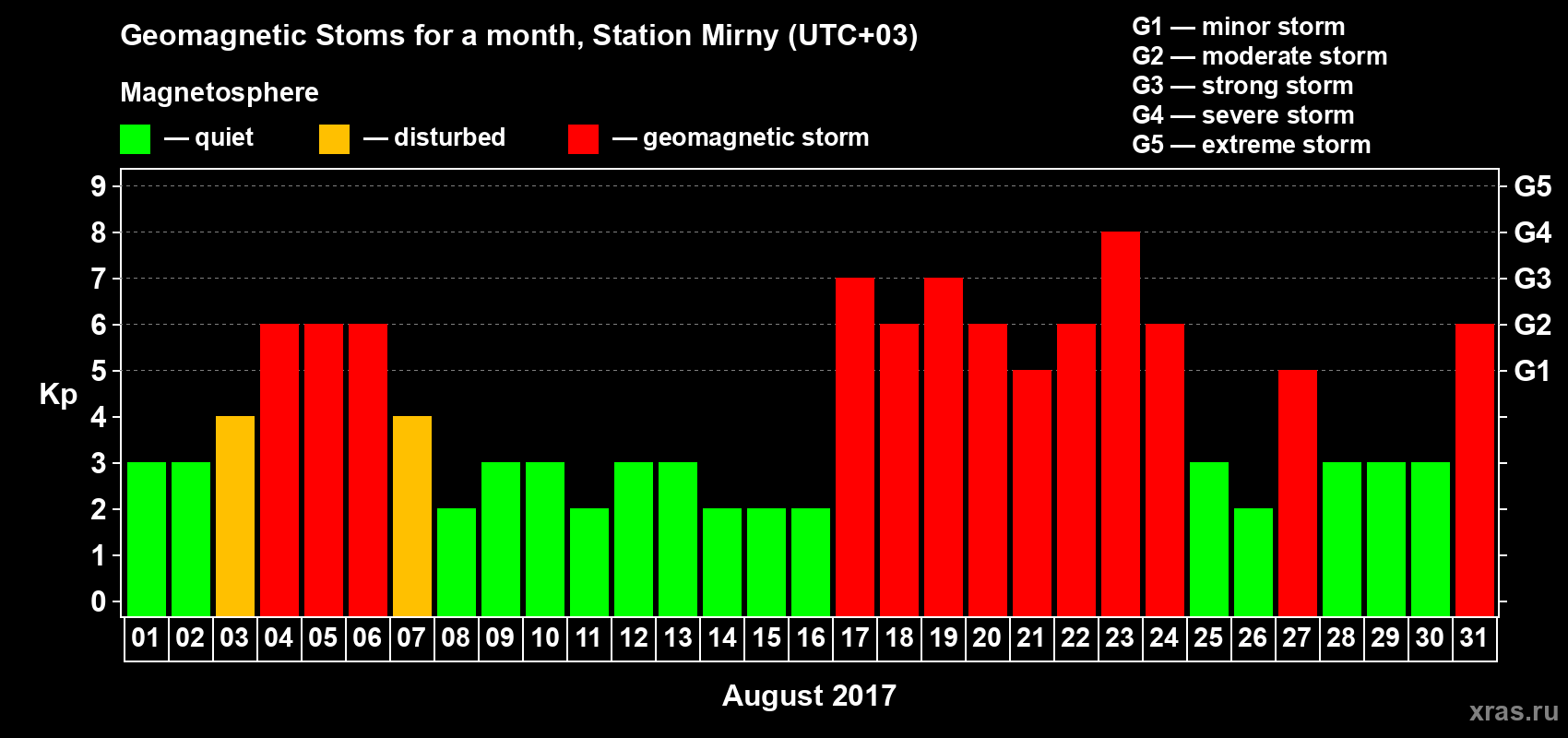 Geomagnetic Stoms for a month, Station Mirny (UTC+03)

Magnetosphere

— quiet — disturbed — geomagnetic storm

G1 — minor storm
G2 — moderate storm
G3 — strong storm
G4 — severe storm
G5 — extreme storm

Kp

9
8
7
6
5
4
3
2
1
0

G5
G4
G3
G2
G1

01 02 03 04 05 06 07 08 09 10 11 12 13 14 15 16 17 18 19 20 21 22 23 24 25 26 27 28 29 30 31

August 2017

xras.ru